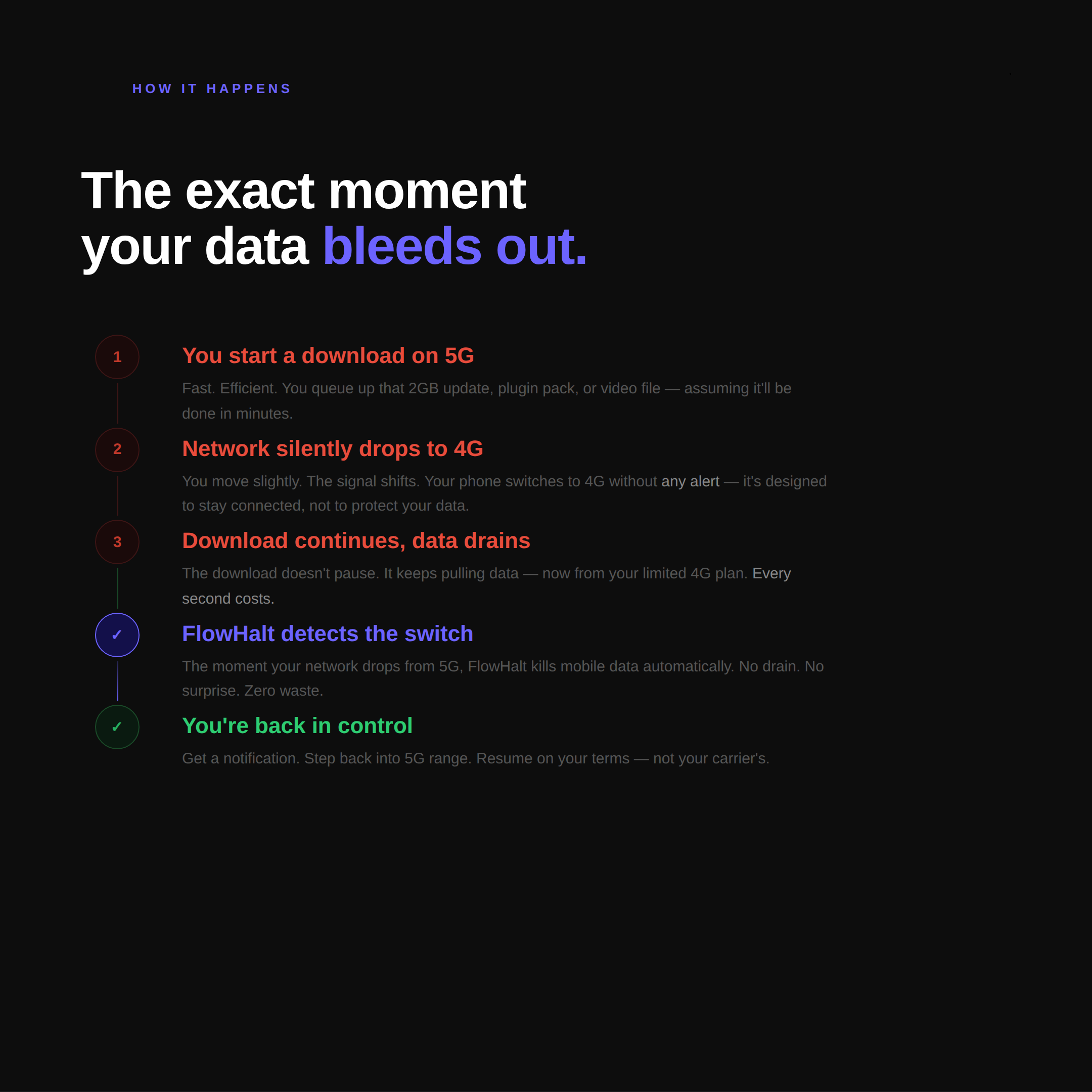 HOW IT HAPPENS

The exact moment your data bleeds out.

1

You start a download on 5G

Fast. Efficient. You queue up that 2GB update, plugin pack, or video file — assuming it'll be done in minutes.

2

Network silently drops to 4G

You move slightly. The signal shifts. Your phone switches to 4G without any alert — it's designed to stay connected, not to protect your data.

3

Download continues, data drains

The download doesn't pause. It keeps pulling data — now from your limited 4G plan. Every second costs.

✓

FlowHalt detects the switch

The moment your network drops from 5G, FlowHalt kills mobile data automatically. No drain. No surprise. Zero waste.

✓

You're back in control

Get a notification. Step back into 5G range. Resume on your terms — not your carrier's.